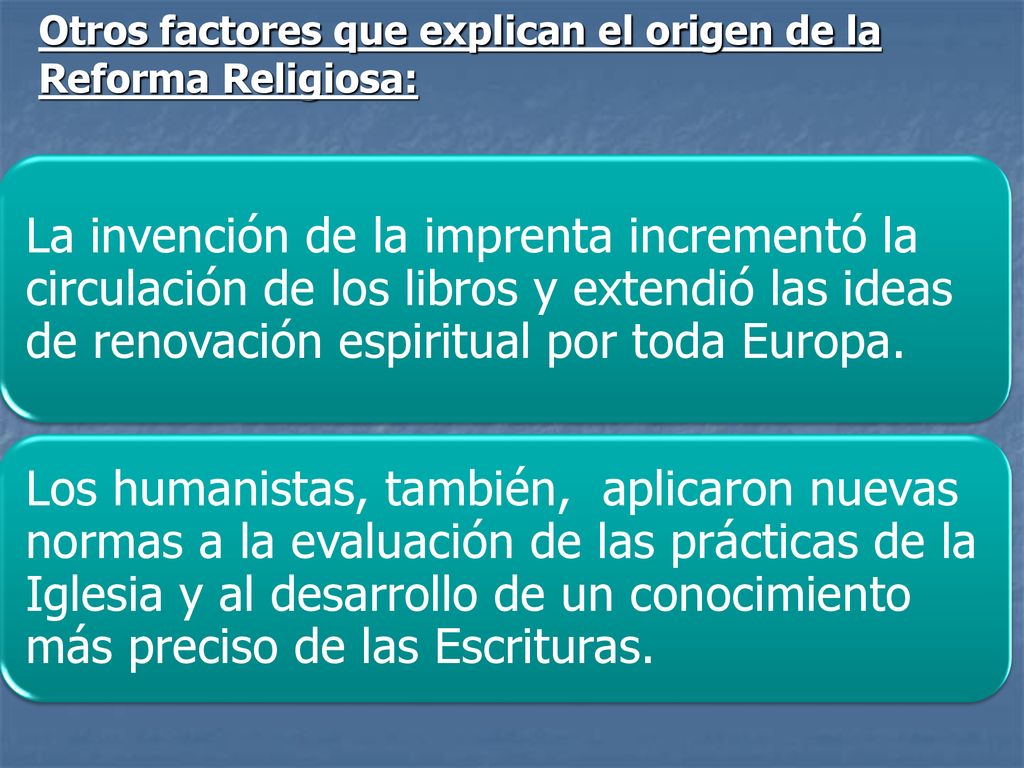 Otros factores que explican el origen de la Reforma Religiosa:

La invención de la imprenta incrementó la circulación de los libros y extendió las ideas de renovación espiritual por toda Europa.

Los humanistas, también,  aplicaron nuevas normas a la evaluación de las prácticas de la Iglesia y al desarrollo de un conocimiento más preciso de las Escrituras.